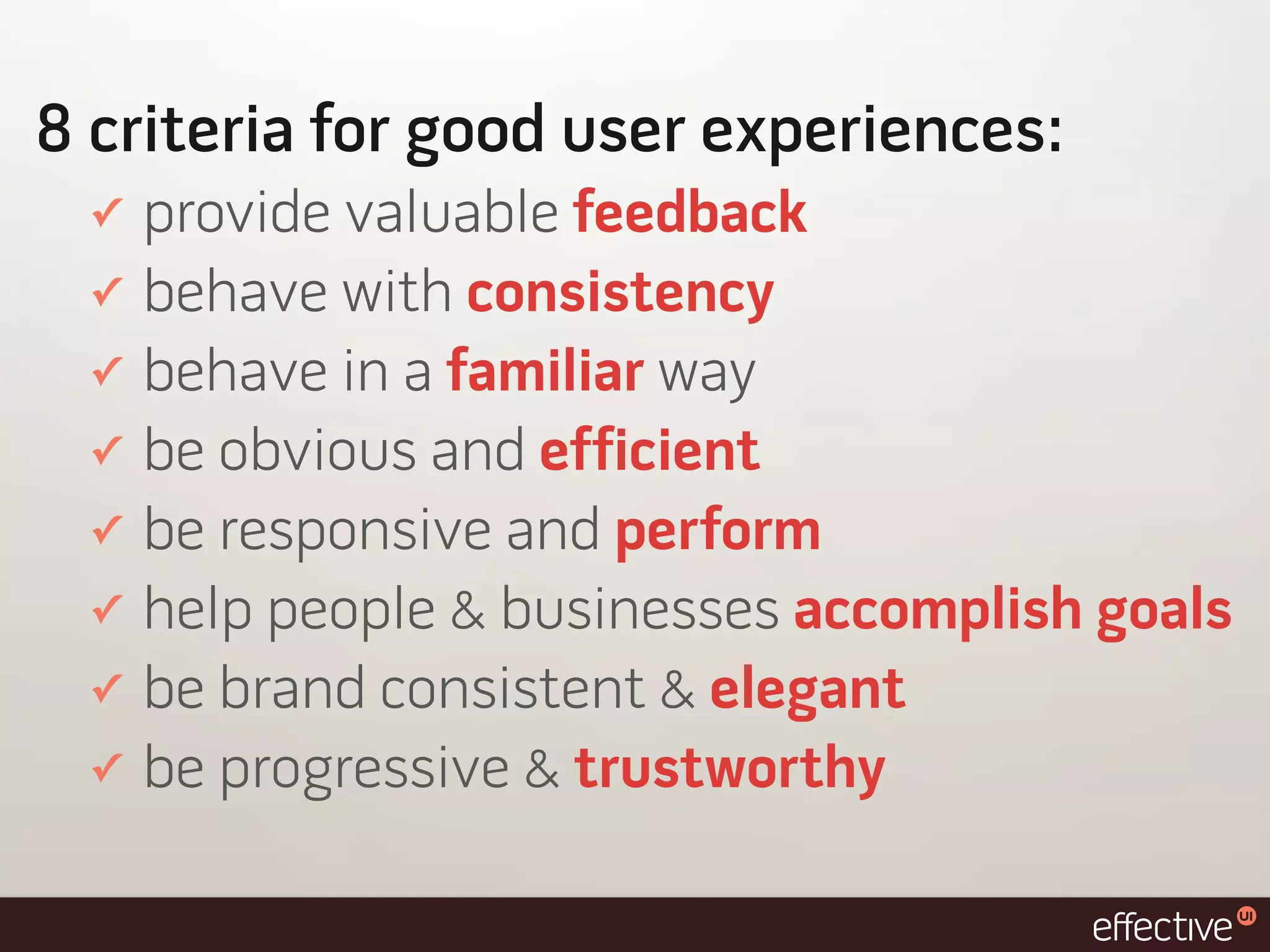 8 criteria for good user experiences:

✓ provide valuable feedback
✓ behave with consistency
✓ behave in a familiar way
✓ be obvious and efficient
✓ be responsive and perform
✓ help people & businesses accomplish goals
✓ be brand consistent & elegant
✓ be progressive & trustworthy

effective UI